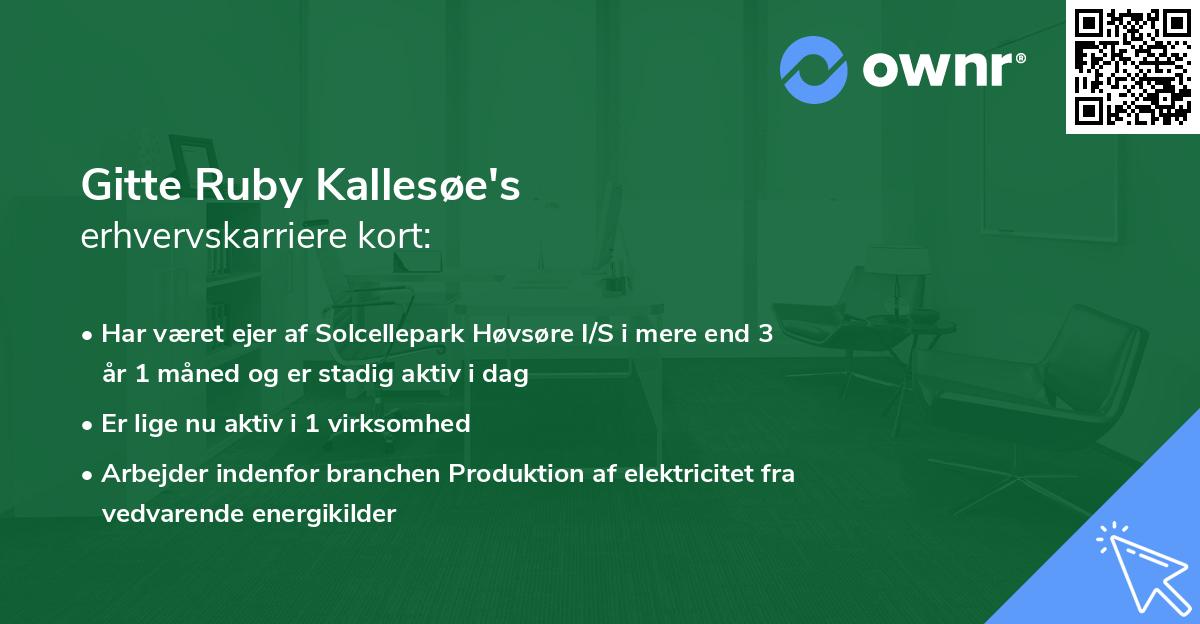 ownr®

Gitte Ruby Kallesøe's
erhvervskarriere kort:

• Har været ejer af Solcellepark Høvsøre I/S i mere end 3 år 1 måned og er stadig aktiv i dag
• Er lige nu aktiv i 1 virksomhed
• Arbejder indenfor branchen Produktion af elektricitet fra vedvarende energikilder